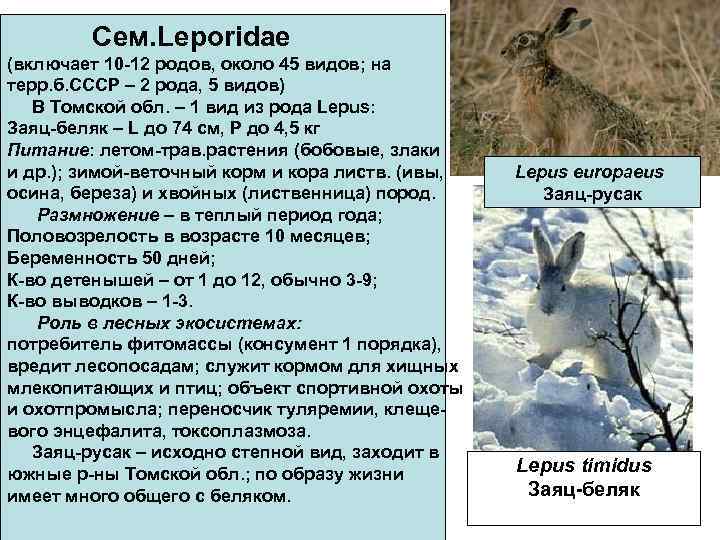 Сем.Leporidae
(включает 10-12 родов, около 45 видов; на терр.б.СССР – 2 рода, 5 видов)
В Томской обл. – 1 вид из рода Lepus:
Заяц-беляк – L до 74 см, P до 4,5 кг
Питание: летом-трав.растения (бобовые, злаки и др.); зимой-веточный корм и кора листв. (ивы, осина, береза) и хвойных (лиственница) пород.
Размножение – в теплый период года;
Половозрелость в возрасте 10 месяцев;
Беременность 50 дней;
К-во детенышей – от 1 до 12, обычно 3-9;
К-во выводков – 1-3.
Роль в лесных экосистемах:
потребитель фитомассы (консумент 1 порядка), вредит лесопосадам; служит кормом для хищных млекопитающих и птиц; объект спортивной охоты и охотпромысла; переносчик туляремии, клещевого энцефалита, токсоплазмоза.
Заяц-русак – исходно степной вид, заходит в южные р-ны Томской обл.; по образу жизни имеет много общего с беляком.

Lepus europaeus
Заяц-русак

Lepus timidus
Заяц-беляк